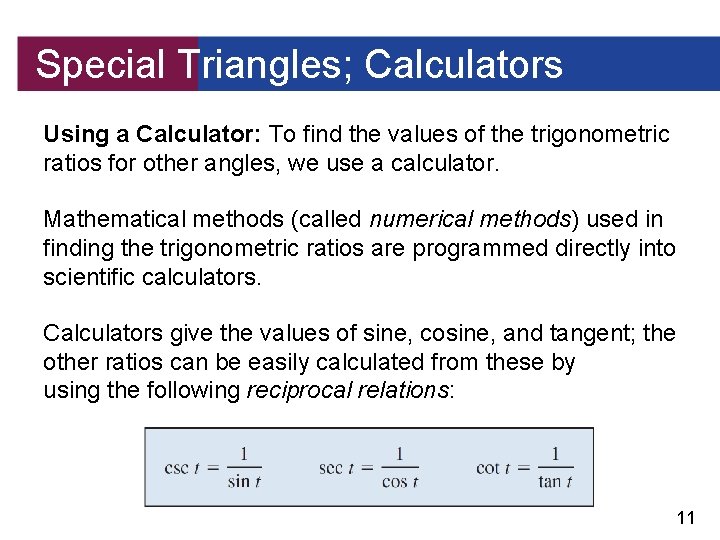 Special Triangles; Calculators

Using a Calculator: To find the values of the trigonometric ratios for other angles, we use a calculator.

Mathematical methods (called numerical methods) used in finding the trigonometric ratios are programmed directly into scientific calculators.

Calculators give the values of sine, cosine, and tangent; the other ratios can be easily calculated from these by using the following reciprocal relations:

$\csc t = \frac{1}{\sin t}$ $\sec t = \frac{1}{\cos t}$ $\cot t = \frac{1}{\tan t}$

11